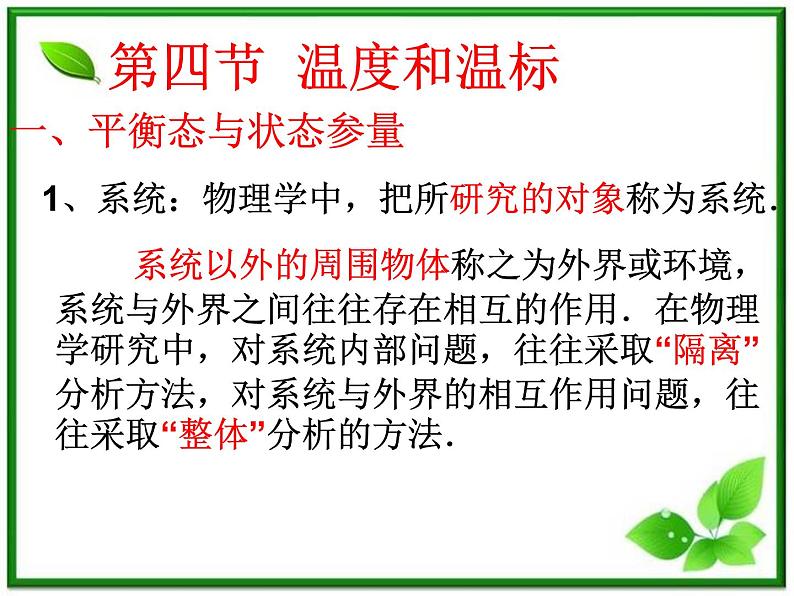 第四节 温度和温标

一、平衡态与状态参量

1、系统：物理学中，把所研究的对象称为系统.

系统以外的周围物体称之为外界或环境，系统与外界之间往往存在相互的作用．在物理学研究中，对系统内部问题，往往采取“隔离”分析方法，对系统与外界的相互作用问题，往往采取“整体”分析的方法.